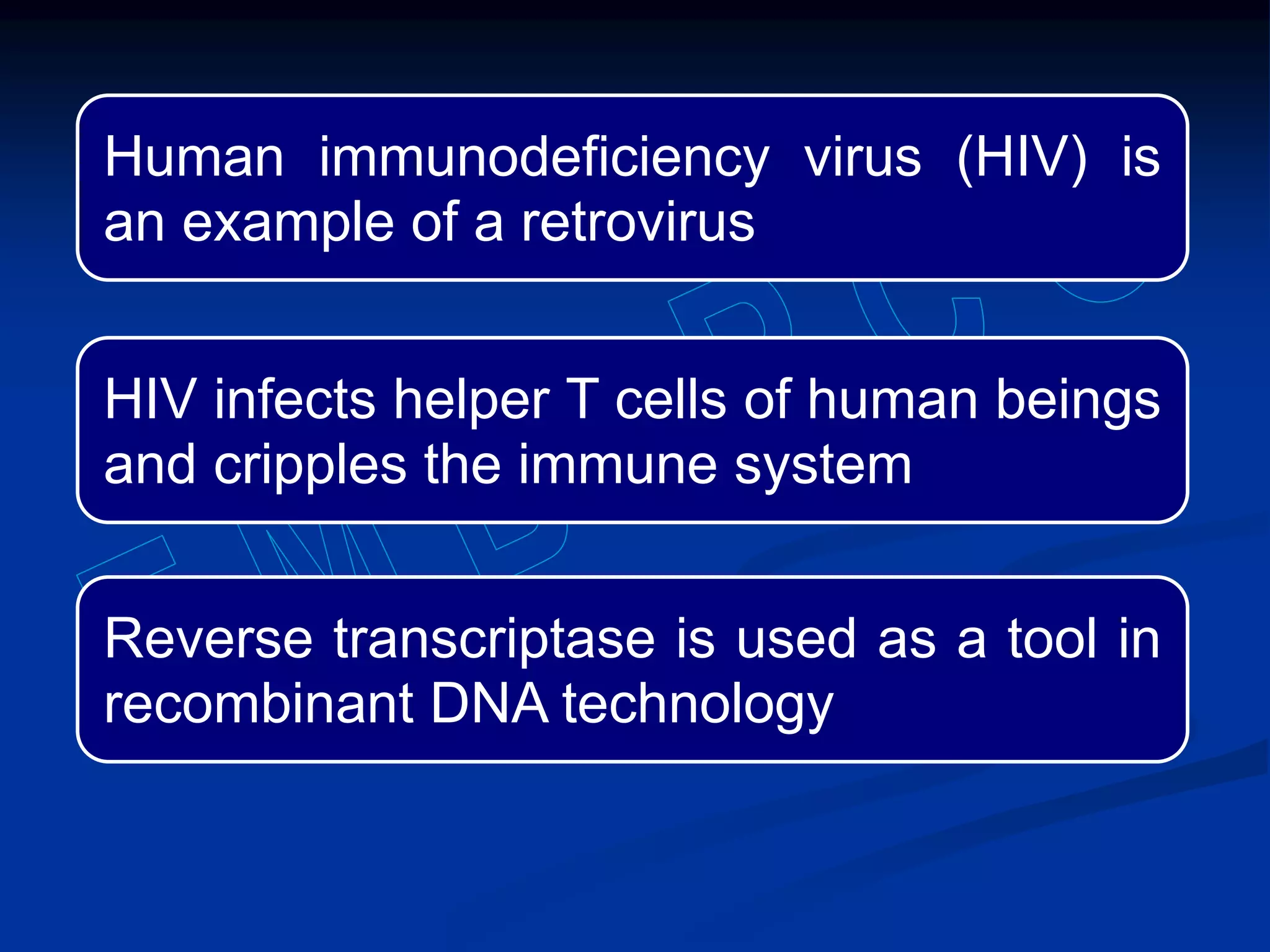 Human immunodeficiency virus (HIV) is an example of a retrovirus

HIV infects helper T cells of human beings and cripples the immune system

Reverse transcriptase is used as a tool in recombinant DNA technology